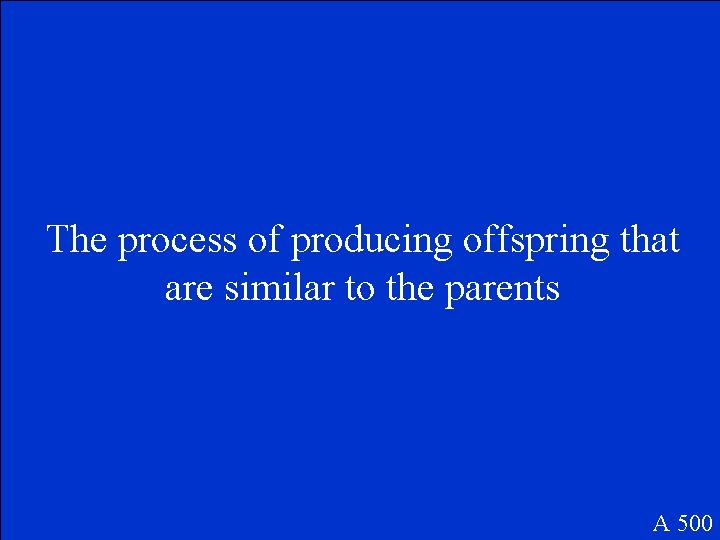 The process of producing offspring that are similar to the parents

A 500